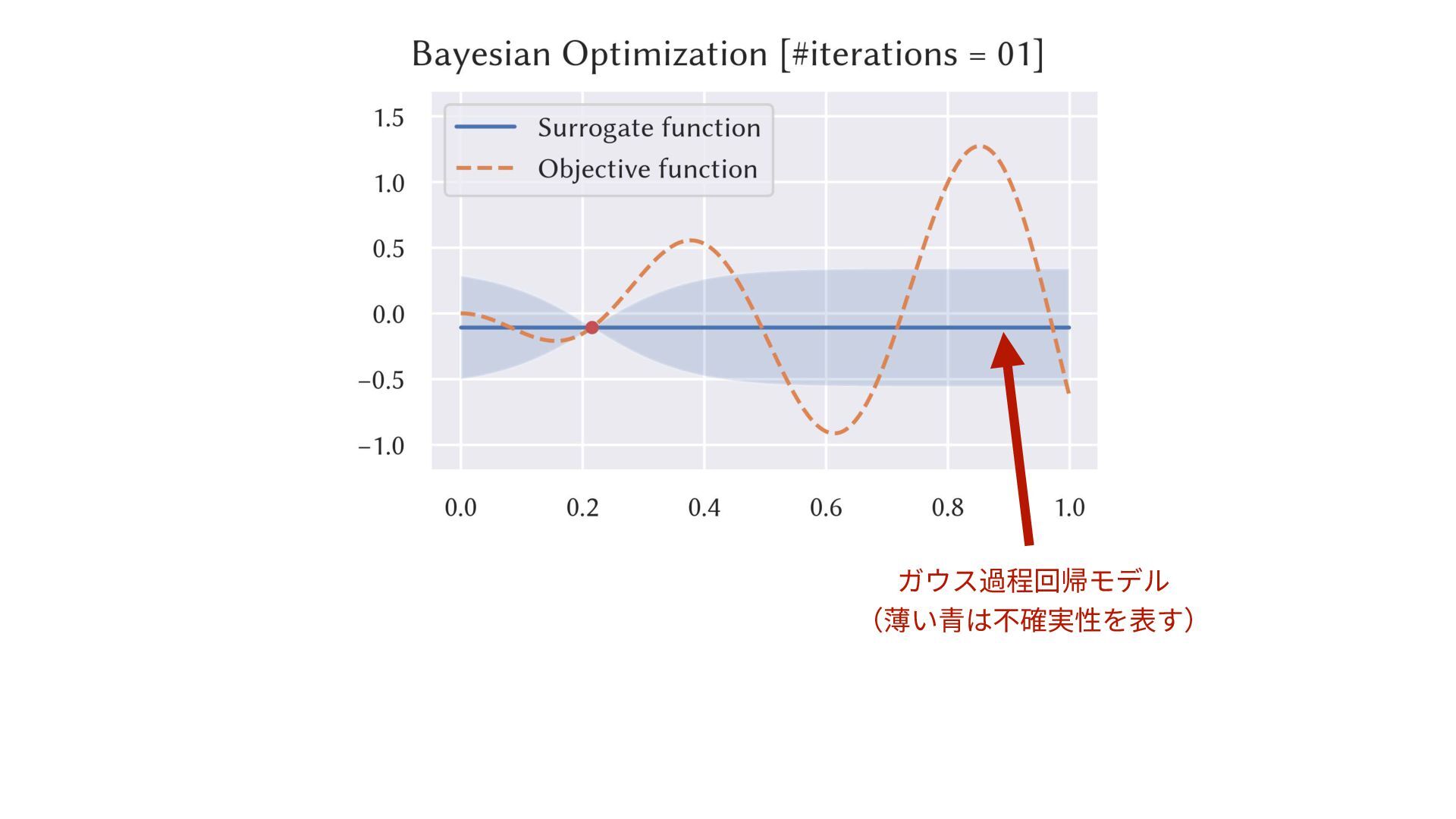 Bayesian Optimization [#iterations = 01]

Surrogate function
Objective function

1.5
1.0
0.5
0.0
−0.5
−1.0

0.0
0.2
0.4
0.6
0.8
1.0

ガウス過程回帰モデル
（薄い青は不確実性を表す）